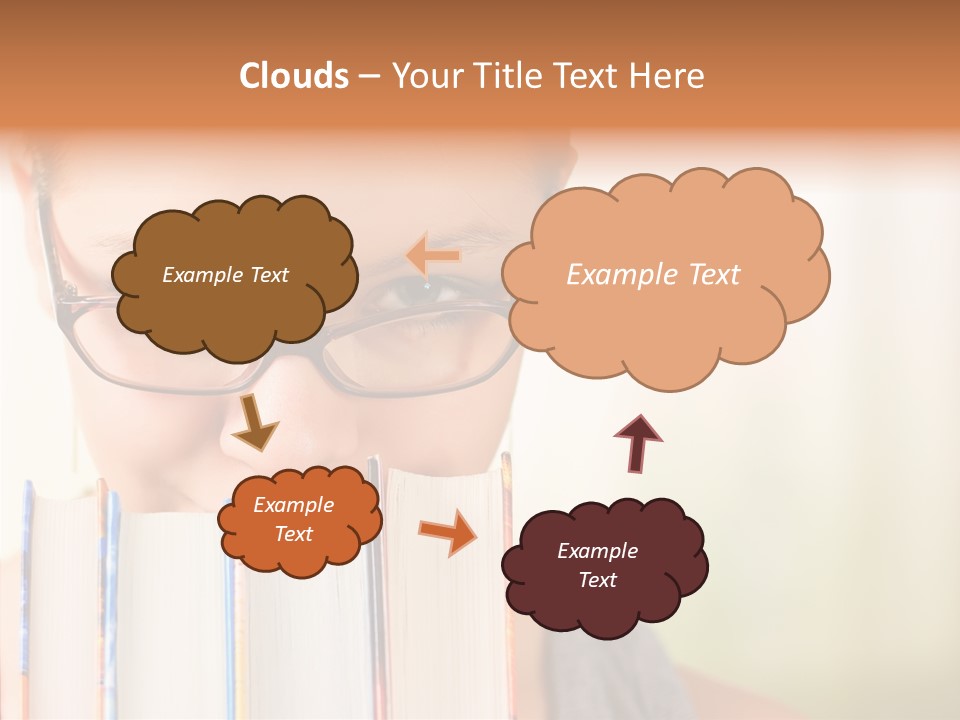 Clouds – Your Title Text Here

Example Text

Example Text

Example Text

Example Text